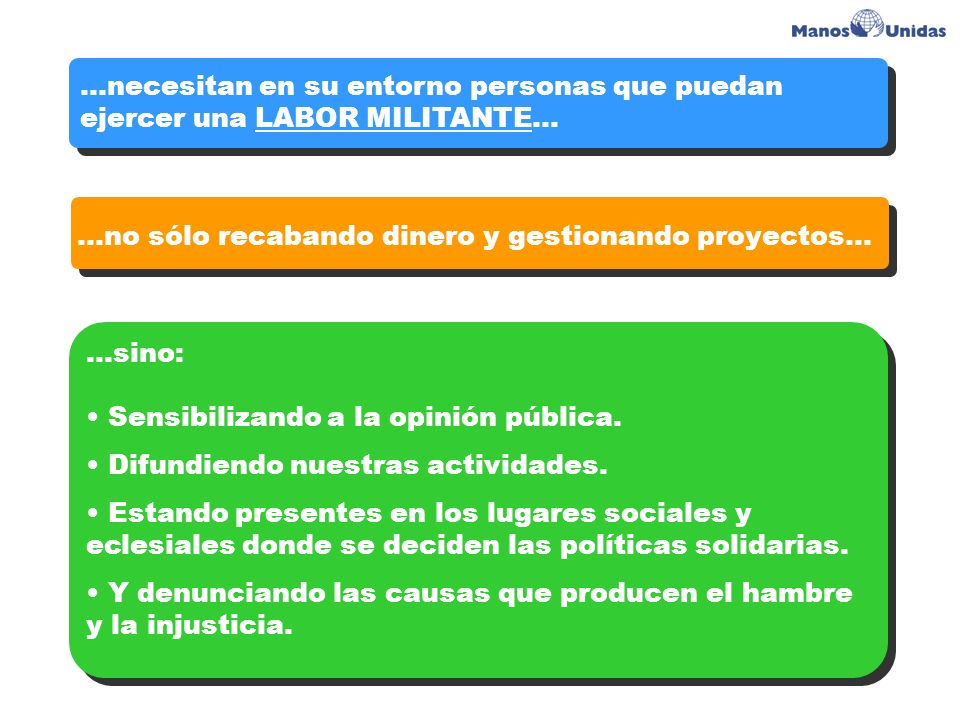 Manos Unidas

…necesitan en su entorno personas que puedan ejercer una LABOR MILITANTE…

…no sólo recabando dinero y gestionando proyectos…

…sino:

• Sensibilizando a la opinión pública.

• Difundiendo nuestras actividades.

• Estando presentes en los lugares sociales y eclesiales donde se deciden las políticas solidarias.

• Y denunciando las causas que producen el hambre y la injusticia.